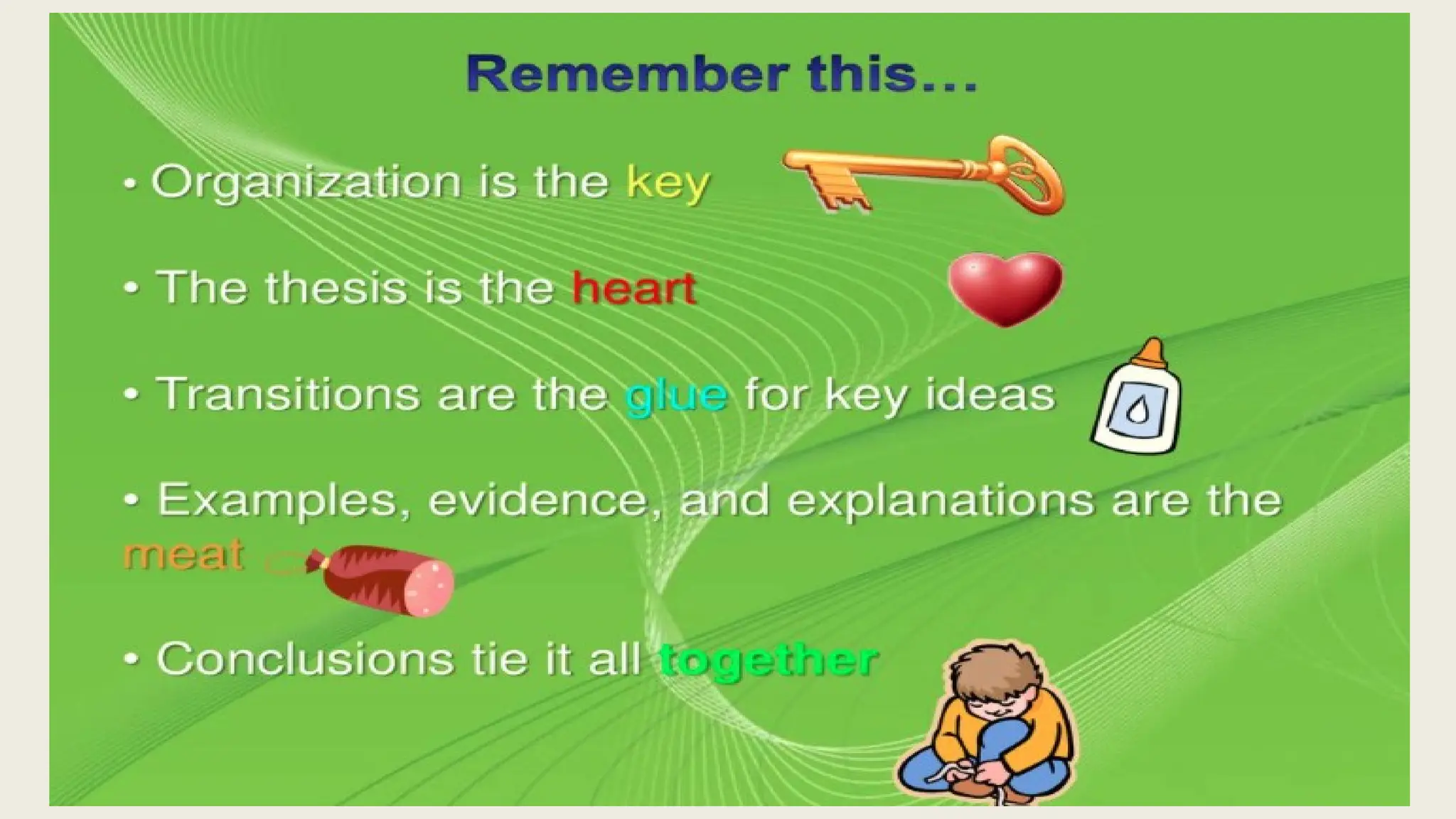 Remember this…

• Organization is the key

• The thesis is the heart

• Transitions are the glue for key ideas

• Examples, evidence, and explanations are the meat

• Conclusions tie it all together